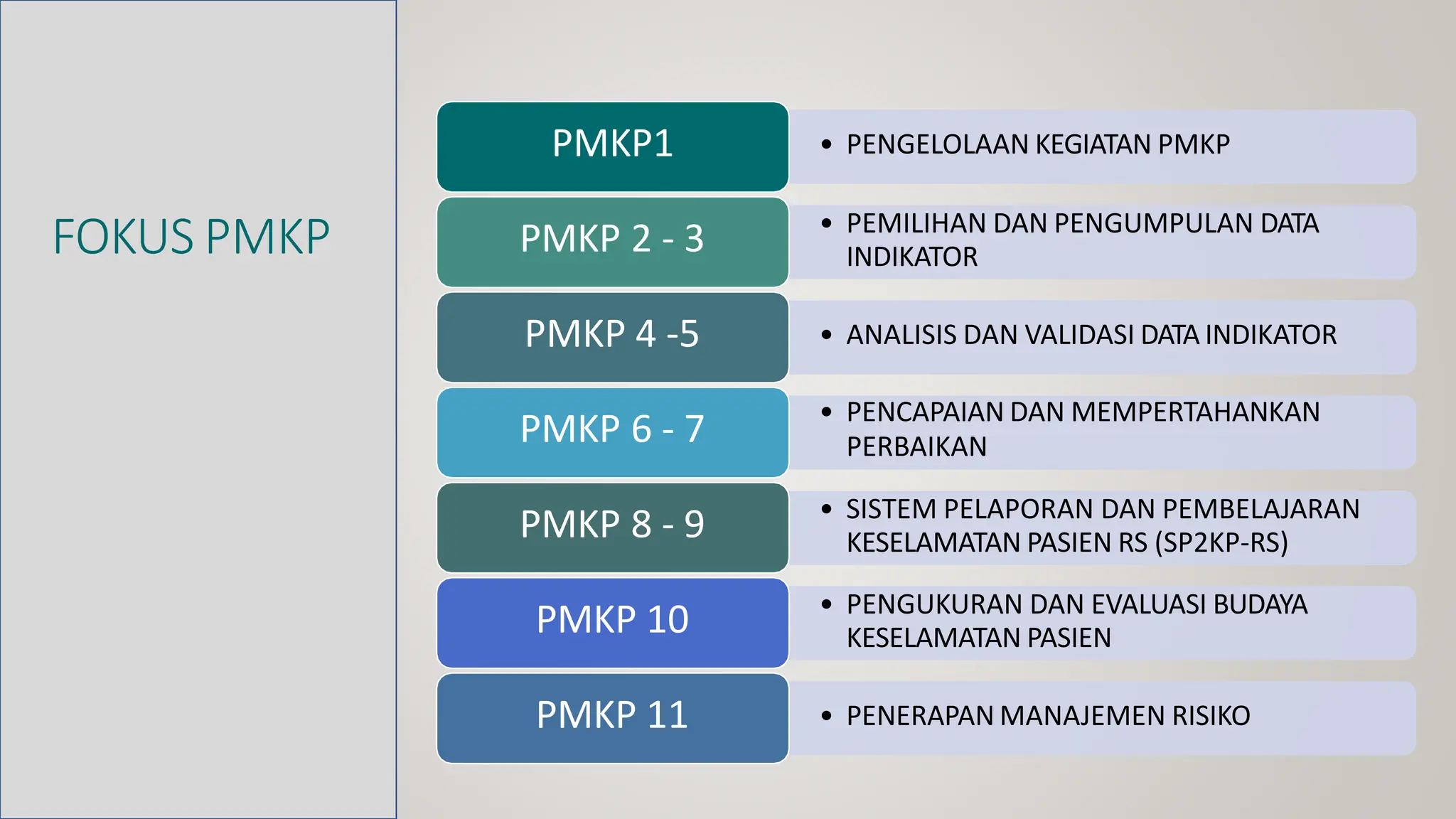 FOKUS PMKP

PMKP1

• PENGELOLAAN KEGIATAN PMKP

PMKP 2 - 3

• PEMILIHAN DAN PENGUMPULAN DATA INDIKATOR

PMKP 4 -5

• ANALISIS DAN VALIDASI DATA INDIKATOR

PMKP 6 - 7

• PENCAPAIAN DAN MEMPERTAHANKAN PERBAIKAN

PMKP 8 - 9

• SISTEM PELAPORAN DAN PEMBELAJARAN KESELAMATAN PASIEN RS (SP2KP-RS)

PMKP 10

• PENGUKURAN DAN EVALUASI BUDAYA KESELAMATAN PASIEN

PMKP 11

• PENERAPAN MANAJEMEN RISIKO